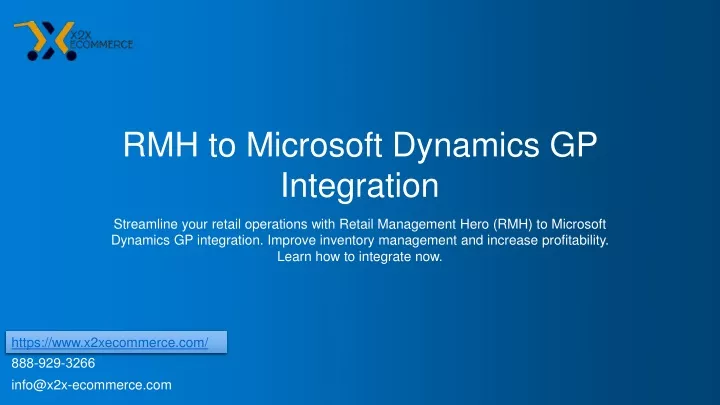 X2X ECOMMERCE

RMH to Microsoft Dynamics GP Integration

Streamline your retail operations with Retail Management Hero (RMH) to Microsoft Dynamics GP integration. Improve inventory management and increase profitability. Learn how to integrate now.

https://www.x2xecommerce.com/
888-929-3266
info@x2x-ecommerce.com